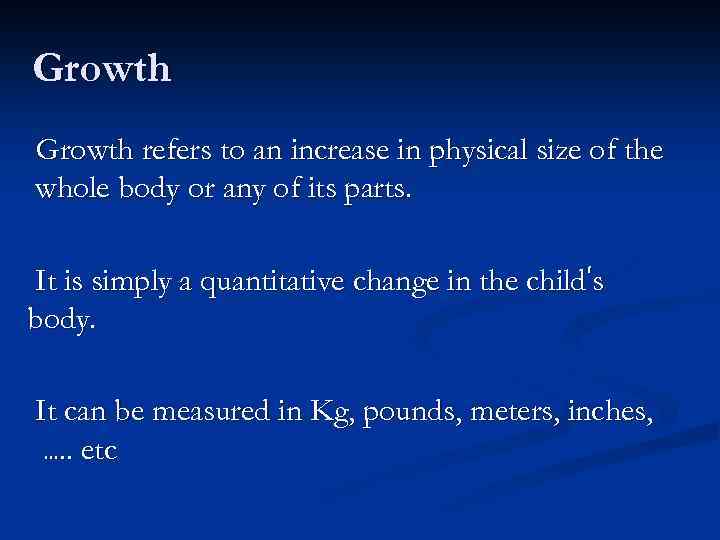 Growth

Growth refers to an increase in physical size of the whole body or any of its parts.

It is simply a quantitative change in the child's body.

It can be measured in Kg, pounds, meters, inches, ..... etc